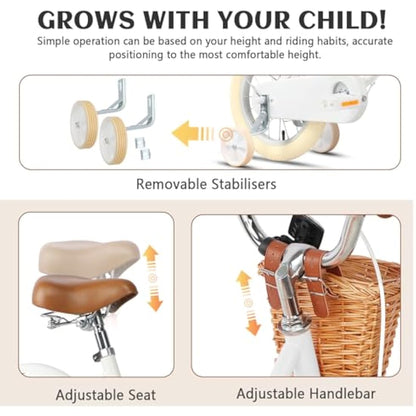 GROWS WITH YOUR CHILD!
Simple operation can be based on your height and riding habits, accurate positioning to the most comfortable height.

Removable Stabilisers

Adjustable Seat

Adjustable Handlebar